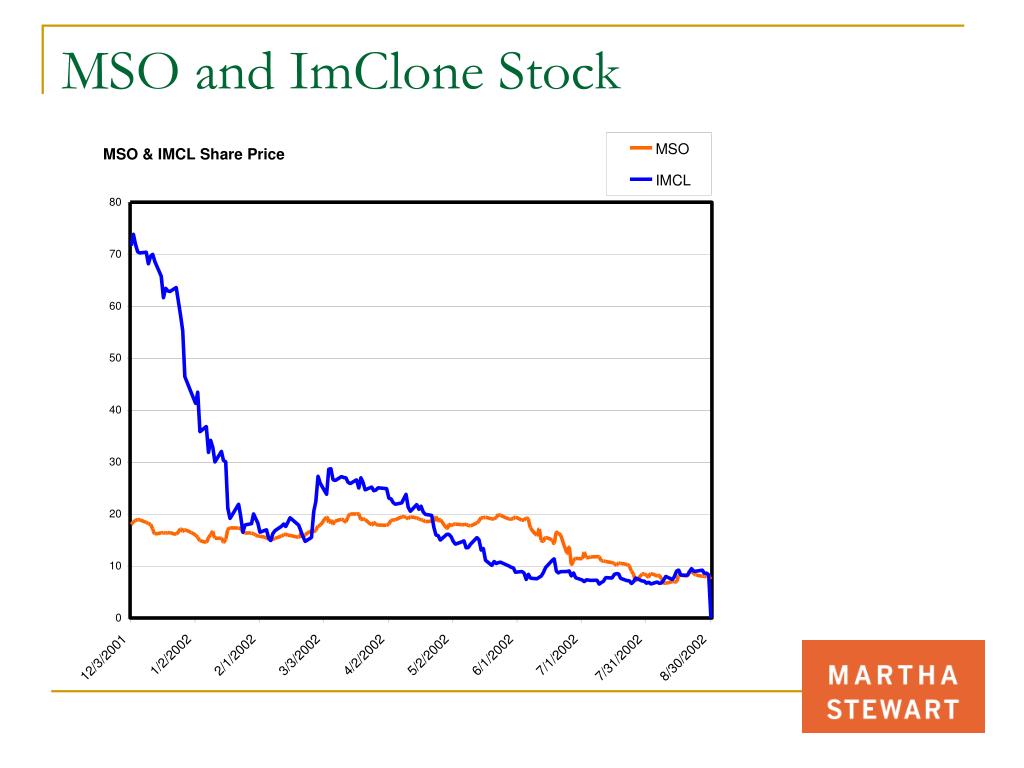 MSO and ImClone Stock

MSO & IMCL Share Price

MSO
IMCL

80
70
60
50
40
30
20
10
0

12/3/2001
1/2/2002
2/1/2002
3/3/2002
4/2/2002
5/2/2002
6/1/2002
7/1/2002
7/31/2002
8/30/2002

MARTHA
STEWART